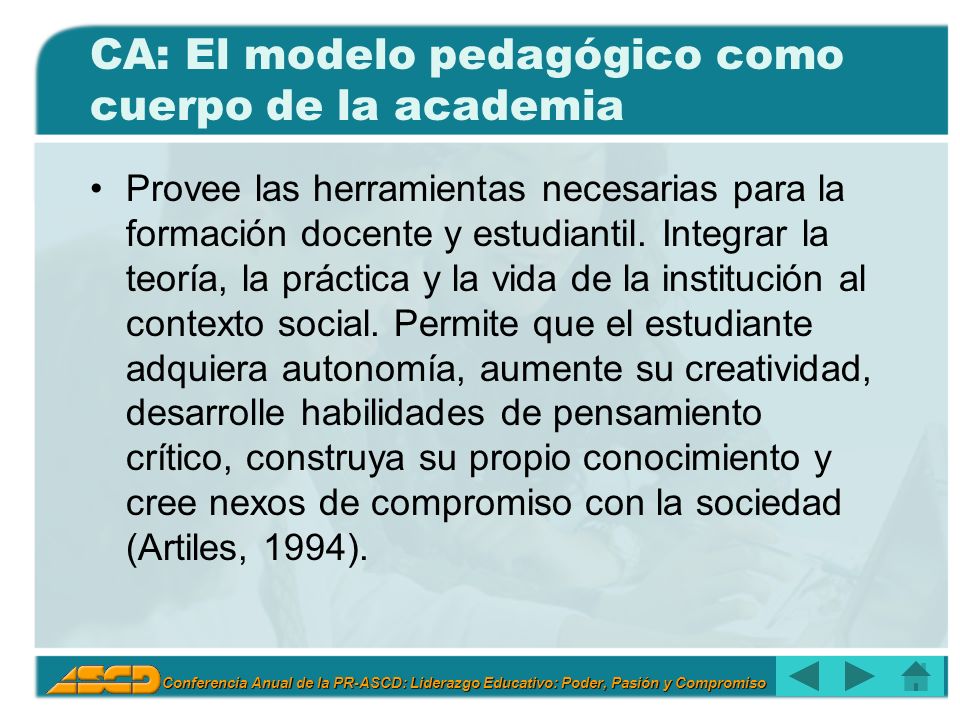 CA: El modelo pedagógico como cuerpo de la academia

• Provee las herramientas necesarias para la formación docente y estudiantil. Integrar la teoría, la práctica y la vida de la institución al contexto social. Permite que el estudiante adquiera autonomía, aumente su creatividad, desarrolle habilidades de pensamiento crítico, construya su propio conocimiento y cree nexos de compromiso con la sociedad (Artiles, 1994).

ASCD Conferencia Anual de la PR-ASCD: Liderazgo Educativo: Poder, Pasión y Compromiso